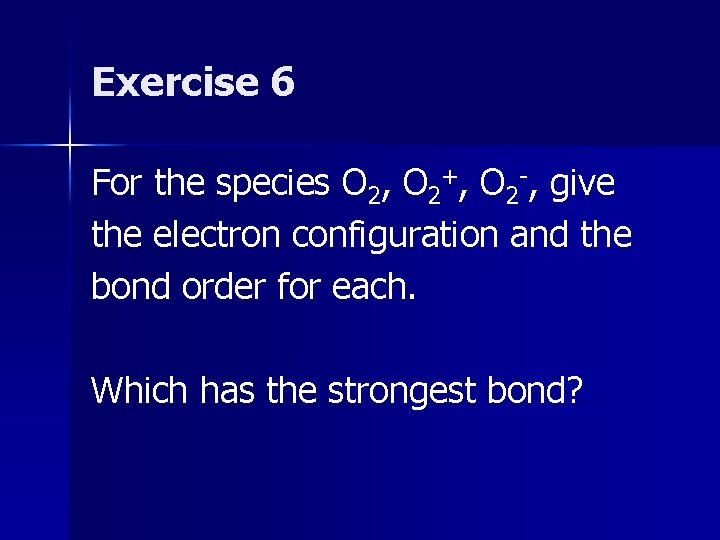 Exercise 6

For the species $O_2$, $O_2^+$, $O_2^-$, give the electron configuration and the bond order for each.

Which has the strongest bond?